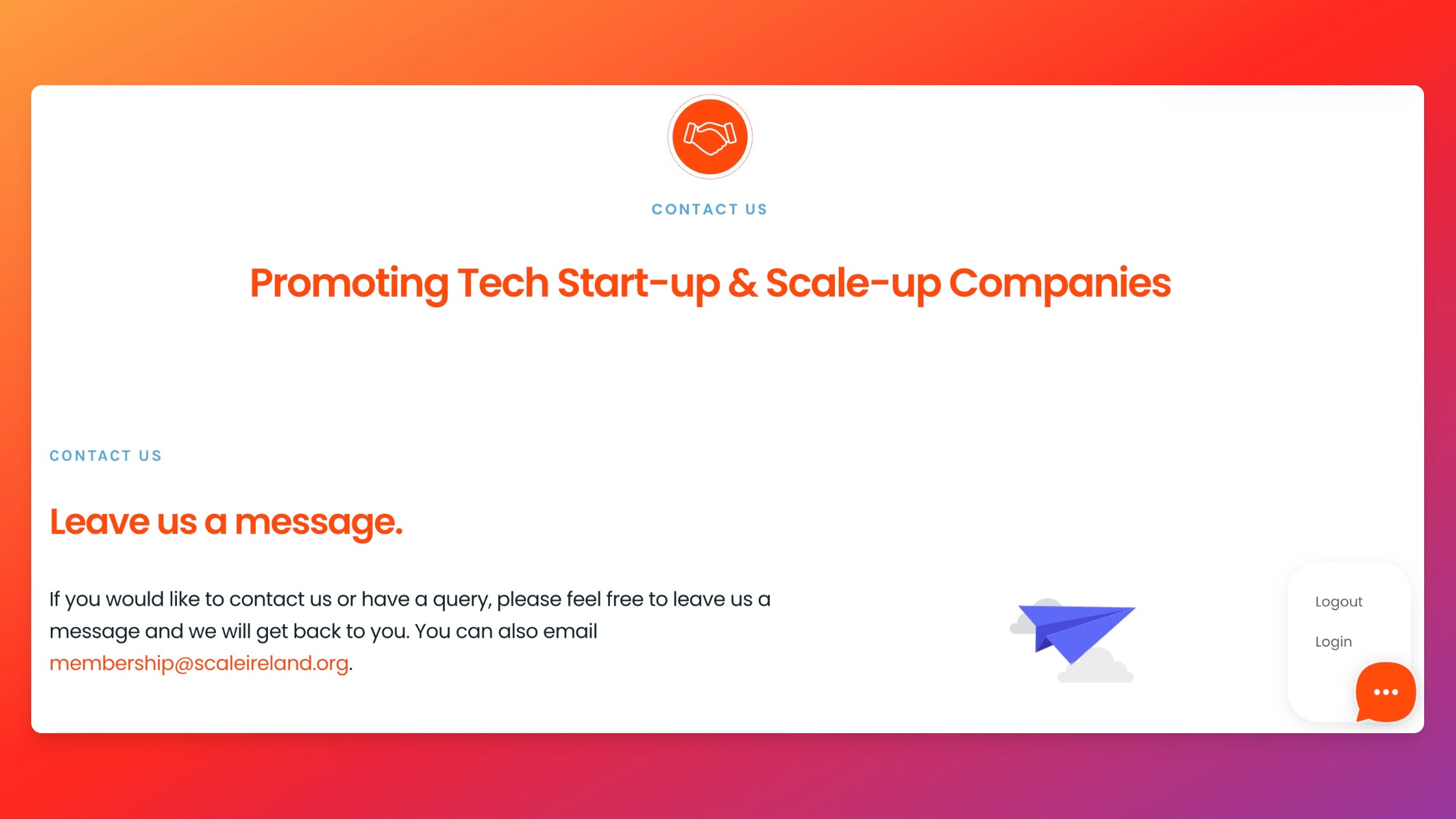 CONTACT US

Promoting Tech Start-up & Scale-up Companies

CONTACT US

Leave us a message.

If you would like to contact us or have a query, please feel free to leave us a message and we will get back to you. You can also email membership@scaleireland.org.

Logout

Login